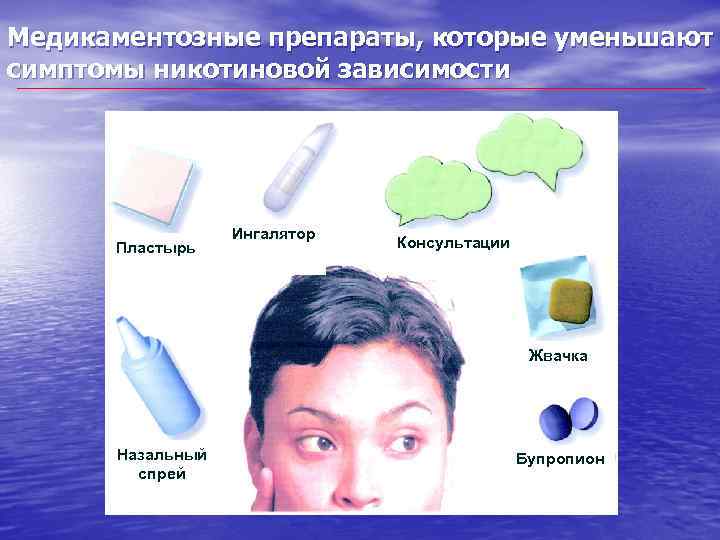 Медикаментозные препараты, которые уменьшают симптомы никотиновой зависимости

Пластырь

Ингалятор

Консультации

Жвачка

Назальный спрей

Бупропион